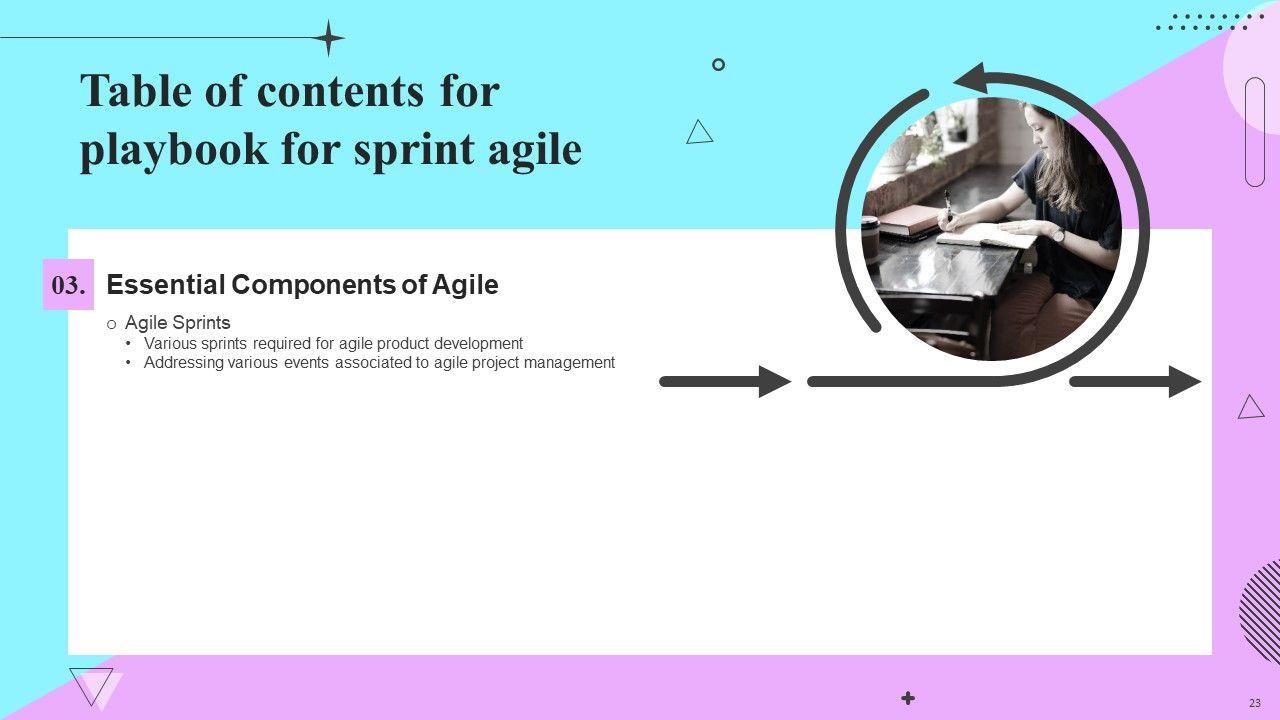 Table of contents for playbook for sprint agile

03. Essential Components of Agile

o Agile Sprints
• Various sprints required for agile product development
• Addressing various events associated to agile project management

23